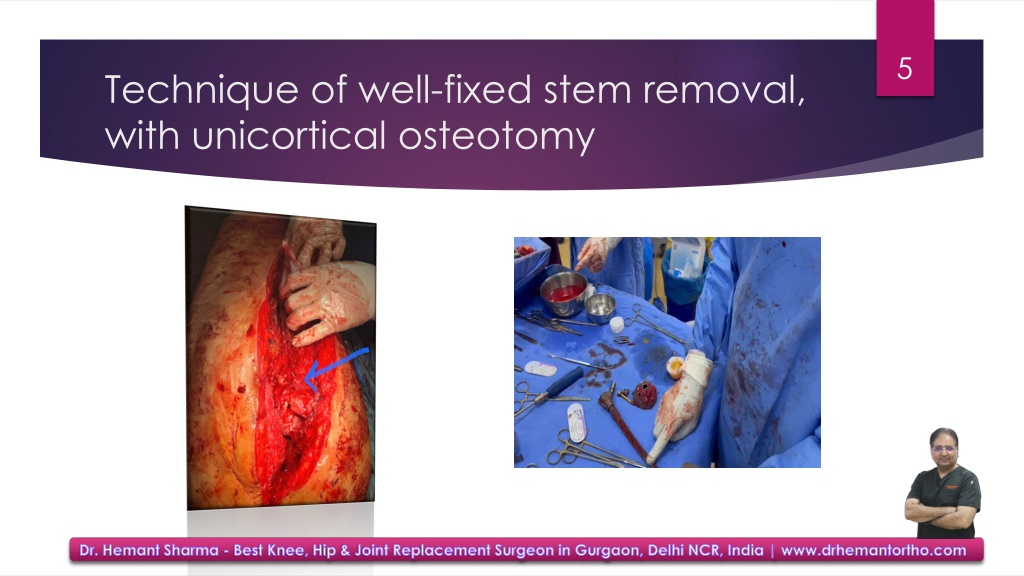 5

Technique of well-fixed stem removal, with unicortical osteotomy

Dr. Hemant Sharma - Best Knee, Hip & Joint Replacement Surgeon in Gurgaon, Delhi NCR, India | www.drhemantortho.com